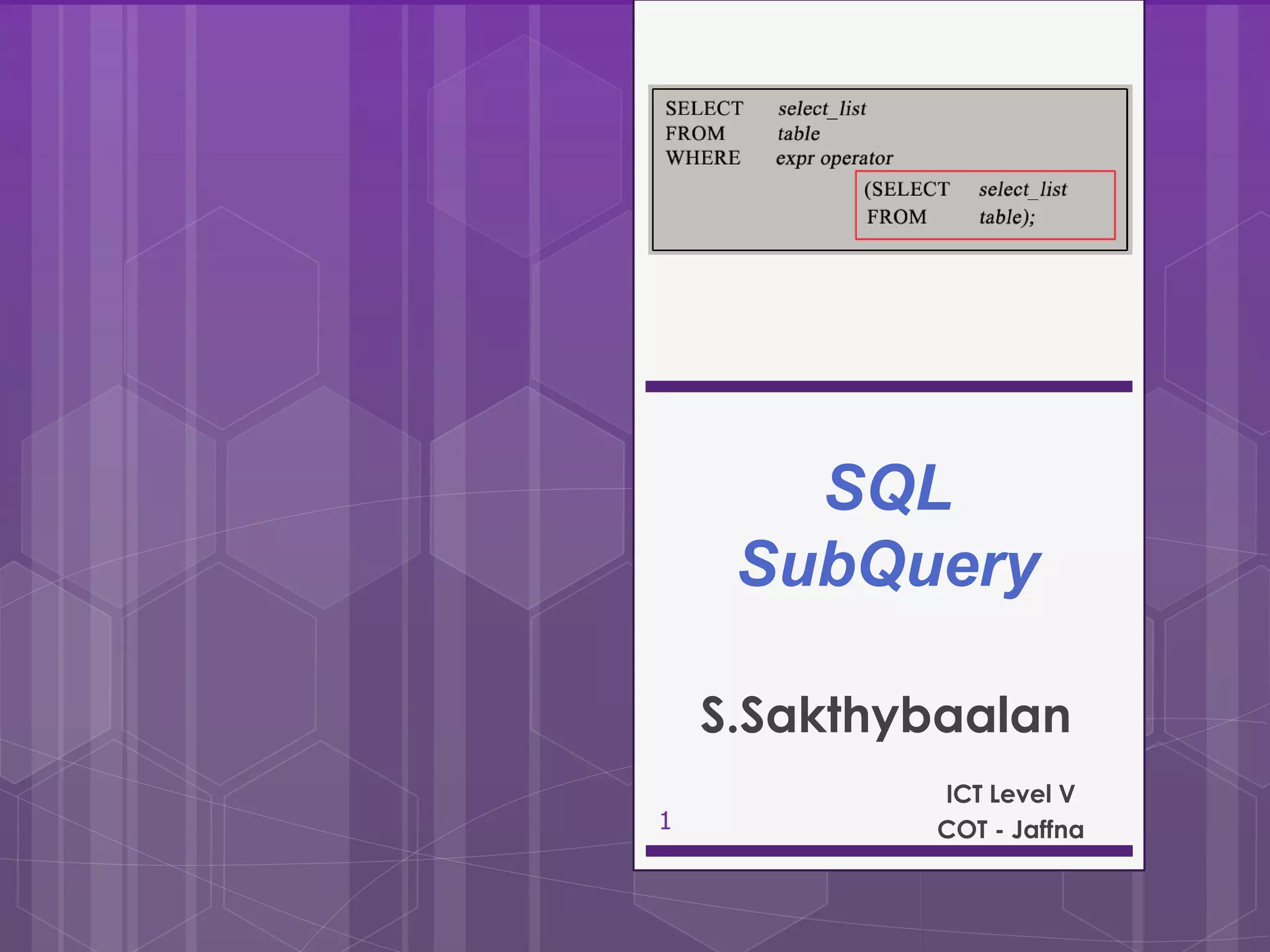 SELECT select_list
FROM table
WHERE expr operator
(SELECT select_list
FROM table);

SQL SubQuery

S.Sakthybaalan

ICT Level V
COT - Jaffna

1